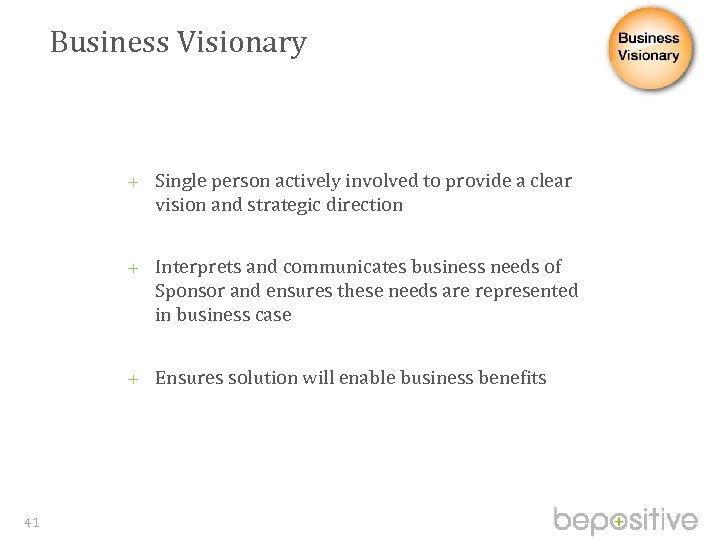 Business Visionary

Business Visionary

+ Single person actively involved to provide a clear vision and strategic direction

+ Interprets and communicates business needs of Sponsor and ensures these needs are represented in business case

+ Ensures solution will enable business benefits

41

bepositive